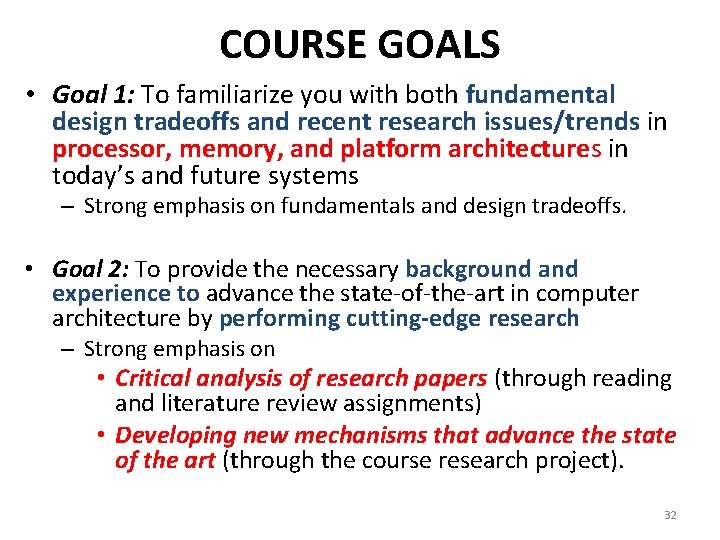 COURSE GOALS

• Goal 1: To familiarize you with both fundamental design tradeoffs and recent research issues/trends in processor, memory, and platform architectures in today's and future systems
– Strong emphasis on fundamentals and design tradeoffs.

• Goal 2: To provide the necessary background and experience to advance the state-of-the-art in computer architecture by performing cutting-edge research
– Strong emphasis on
• Critical analysis of research papers (through reading and literature review assignments)
• Developing new mechanisms that advance the state of the art (through the course research project).

32